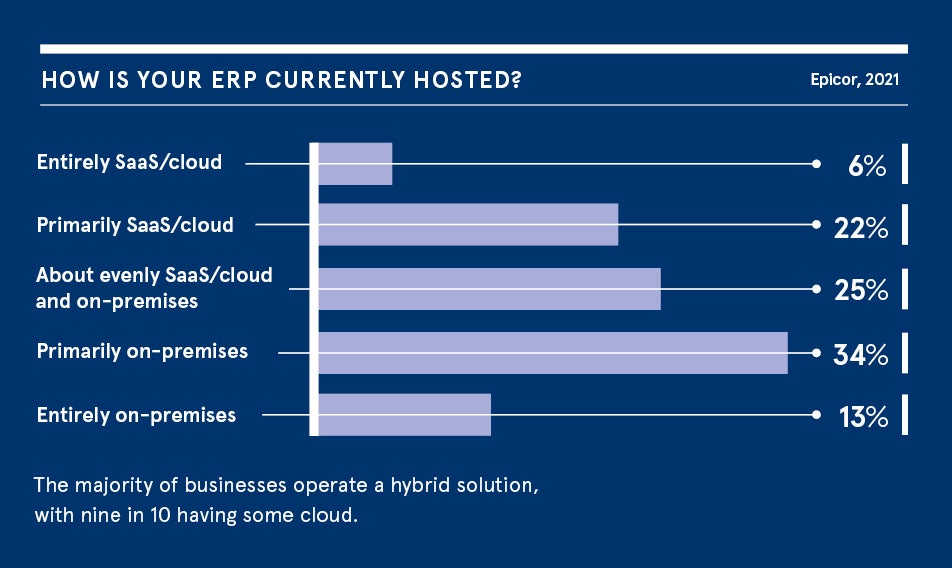 HOW IS YOUR ERP CURRENTLY HOSTED?

Epicor, 2021

Entirely SaaS/cloud 6%

Primarily SaaS/cloud 22%

About evenly SaaS/cloud and on-premises 25%

Primarily on-premises 34%

Entirely on-premises 13%

The majority of businesses operate a hybrid solution, with nine in 10 having some cloud.